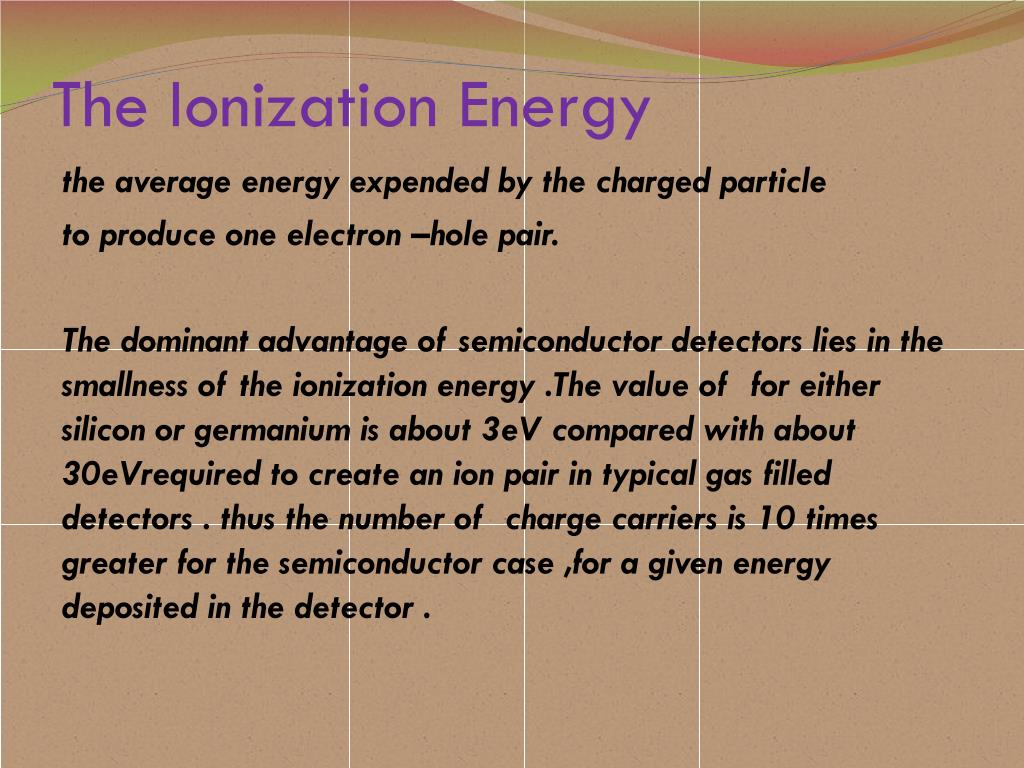 The Ionization Energy

the average energy expended by the charged particle to produce one electron –hole pair.

The dominant advantage of semiconductor detectors lies in the smallness of the ionization energy .The value of  for either silicon or germanium is about 3eV compared with about 30eVrequired to create an ion pair in typical gas filled detectors . thus the number of  charge carriers is 10 times greater for the semiconductor case ,for a given energy deposited in the detector .